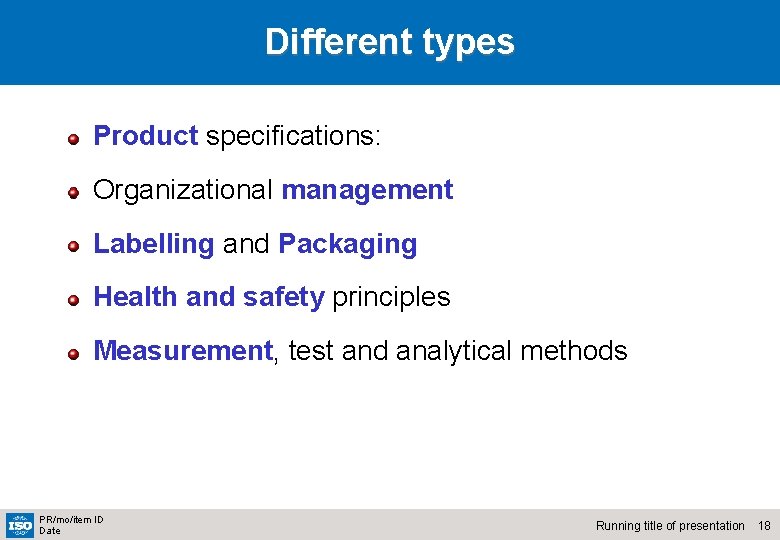 Different types

Product specifications:

Organizational management

Labelling and Packaging

Health and safety principles

Measurement, test and analytical methods

ISO

PR/mo/item ID
Date

Running title of presentation 18